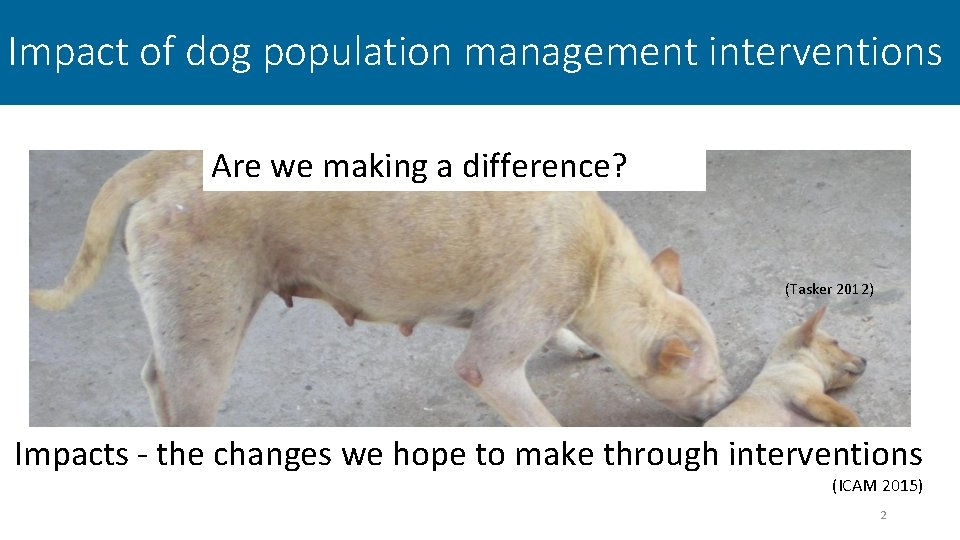 Impact of dog population management interventions

Are we making a difference?

(Tasker 2012)

Impacts - the changes we hope to make through interventions

(ICAM 2015)

2